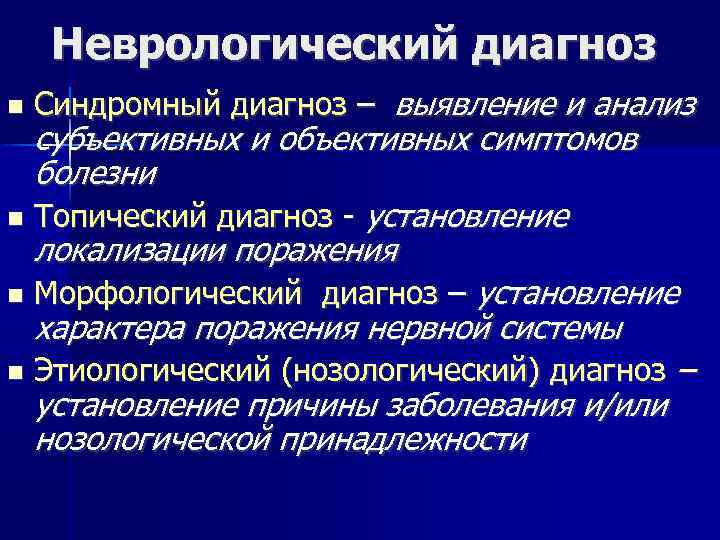 Неврологический диагноз

■ Синдромный диагноз – выявление и анализ субъективных и объективных симптомов болезни

■ Топический диагноз - установление локализации поражения

■ Морфологический диагноз – установление характера поражения нервной системы

■ Этиологический (нозологический) диагноз – установление причины заболевания и/или нозологической принадлежности